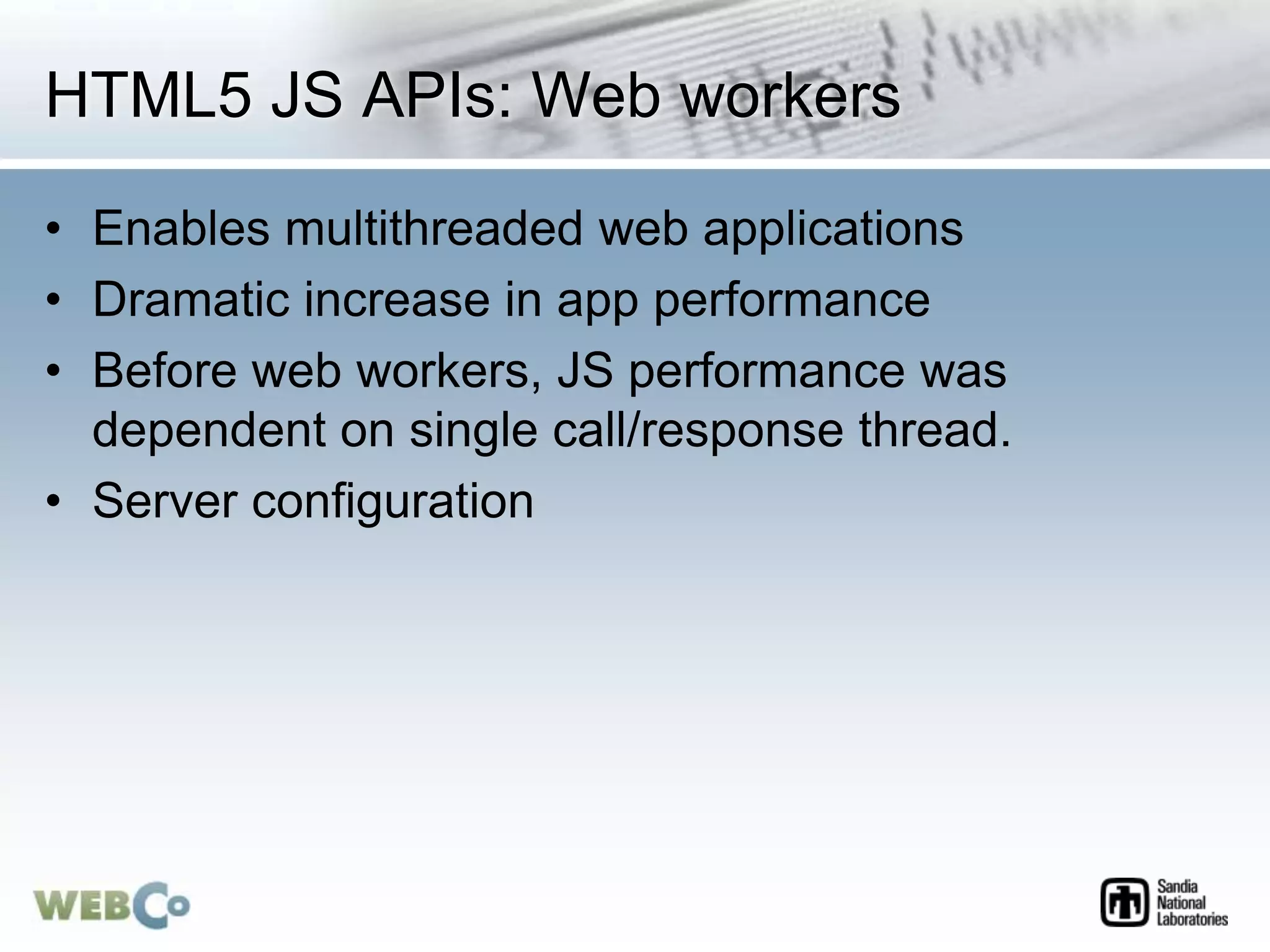 HTML5 JS APIs: Web workers

• Enables multithreaded web applications
• Dramatic increase in app performance
• Before web workers, JS performance was dependent on single call/response thread.
• Server configuration

WEBCo

Sandia National Laboratories